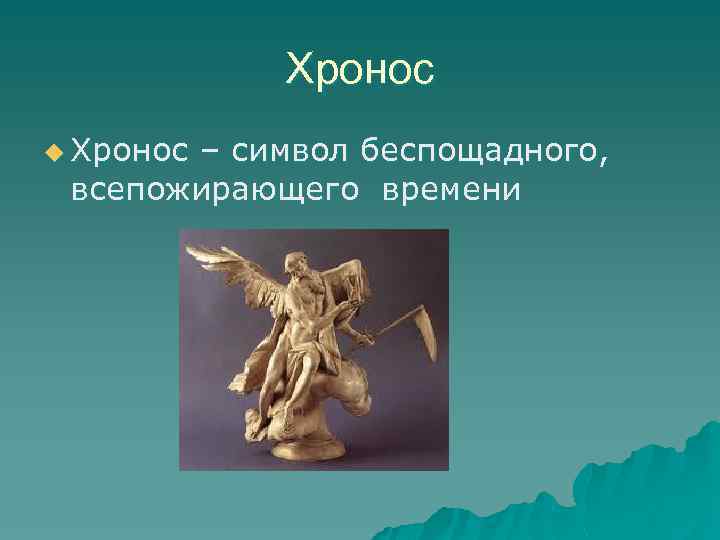 Хронос

Хронос – символ беспощадного, всепожирающего времени